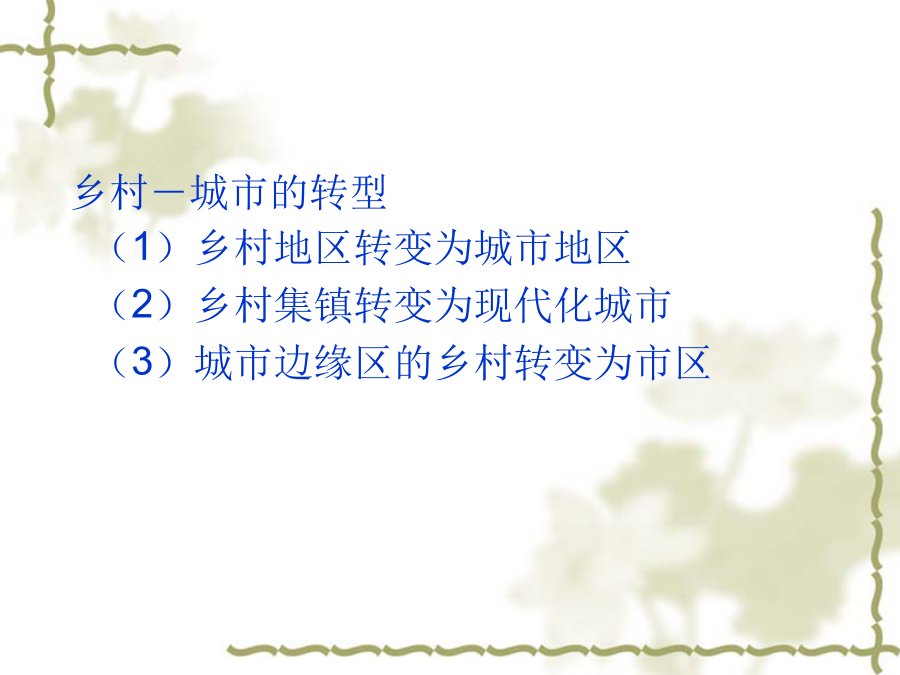 乡村－城市的转型

（1）乡村地区转变为城市地区

（2）乡村集镇转变为现代化城市

（3）城市边缘区的乡村转变为市区